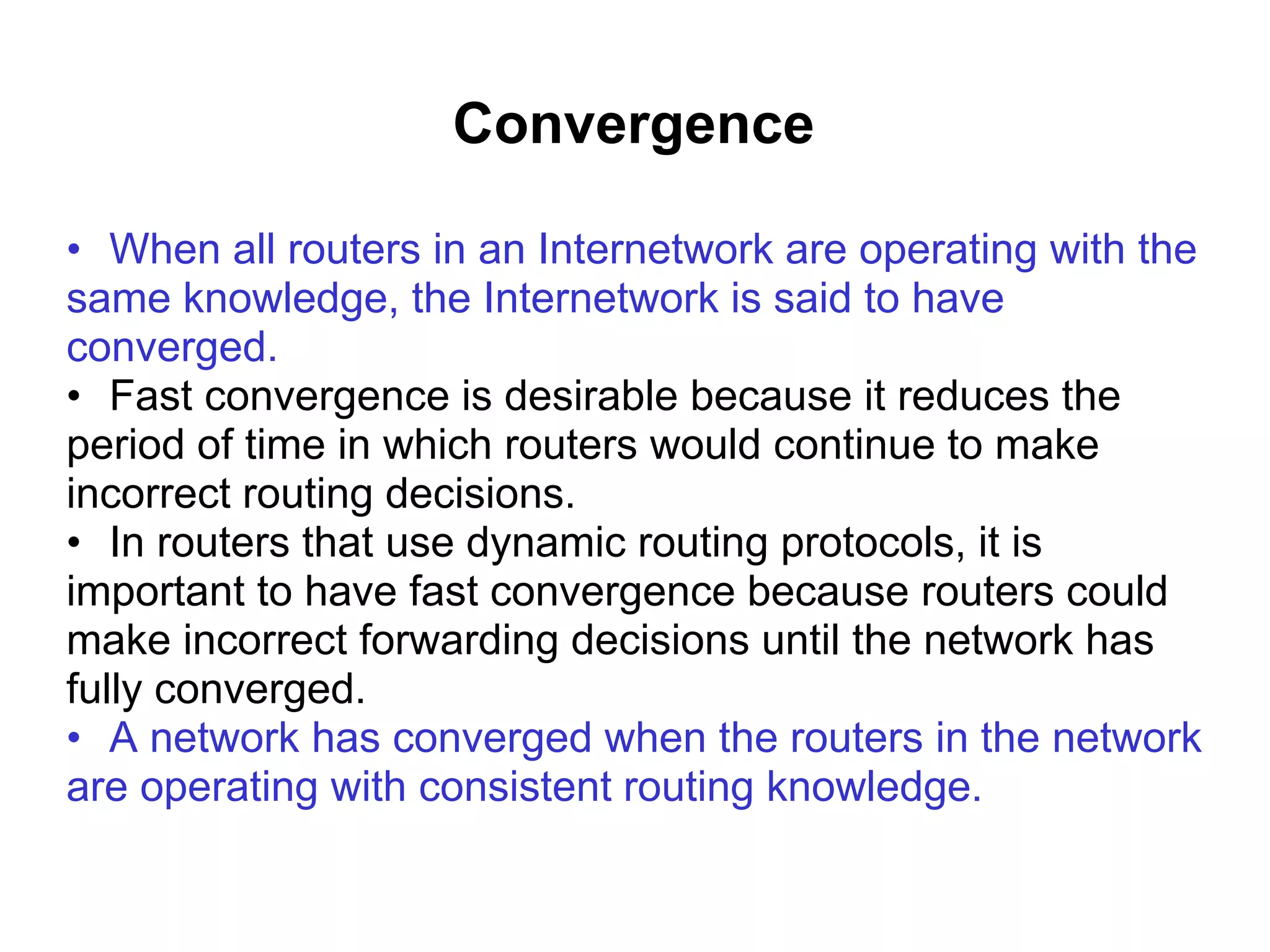 Convergence

• When all routers in an Internetwork are operating with the same knowledge, the Internetwork is said to have converged.
• Fast convergence is desirable because it reduces the period of time in which routers would continue to make incorrect routing decisions.
• In routers that use dynamic routing protocols, it is important to have fast convergence because routers could make incorrect forwarding decisions until the network has fully converged.
• A network has converged when the routers in the network are operating with consistent routing knowledge.